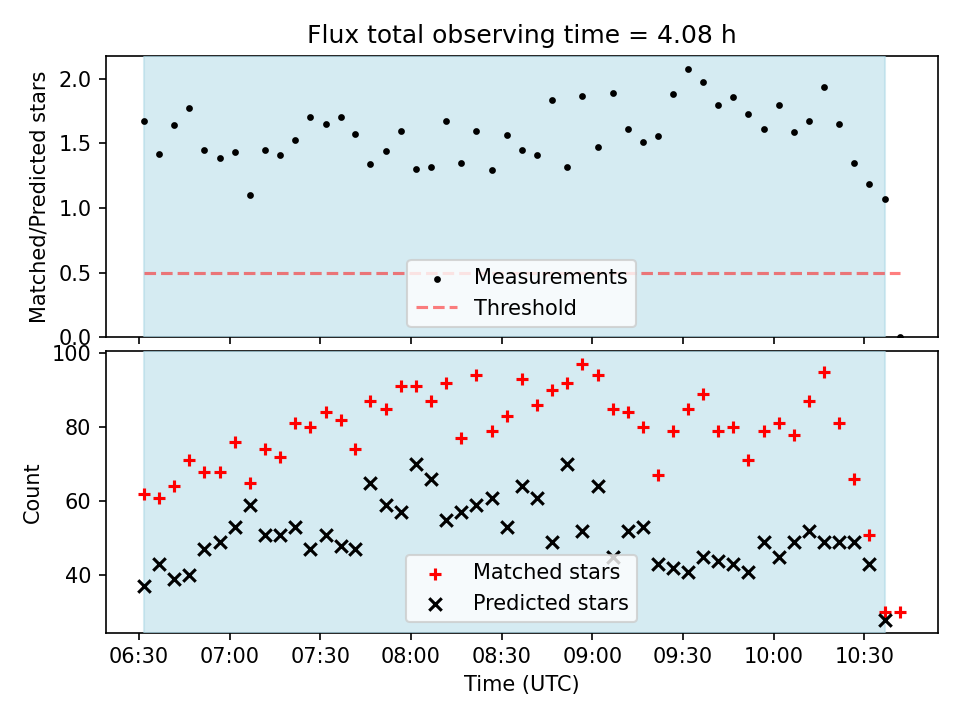 Flux total observing time = 4.08 h

Matched/Predicted stars

2.0
1.5
1.0
0.5
0.0

Measurements
Threshold

Count

100
80
60
40

Matched stars
Predicted stars

06:30 07:00 07:30 08:00 08:30 09:00 09:30 10:00 10:30

Time (UTC)